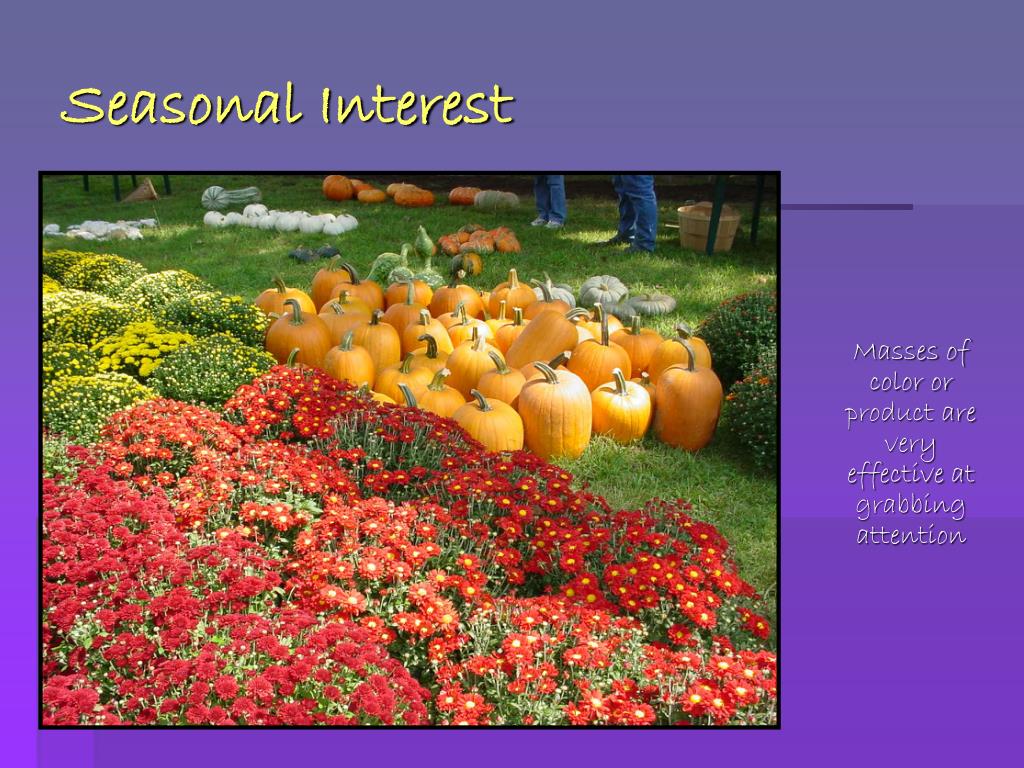 Seasonal Interest

Masses of color or product are very effective at grabbing attention